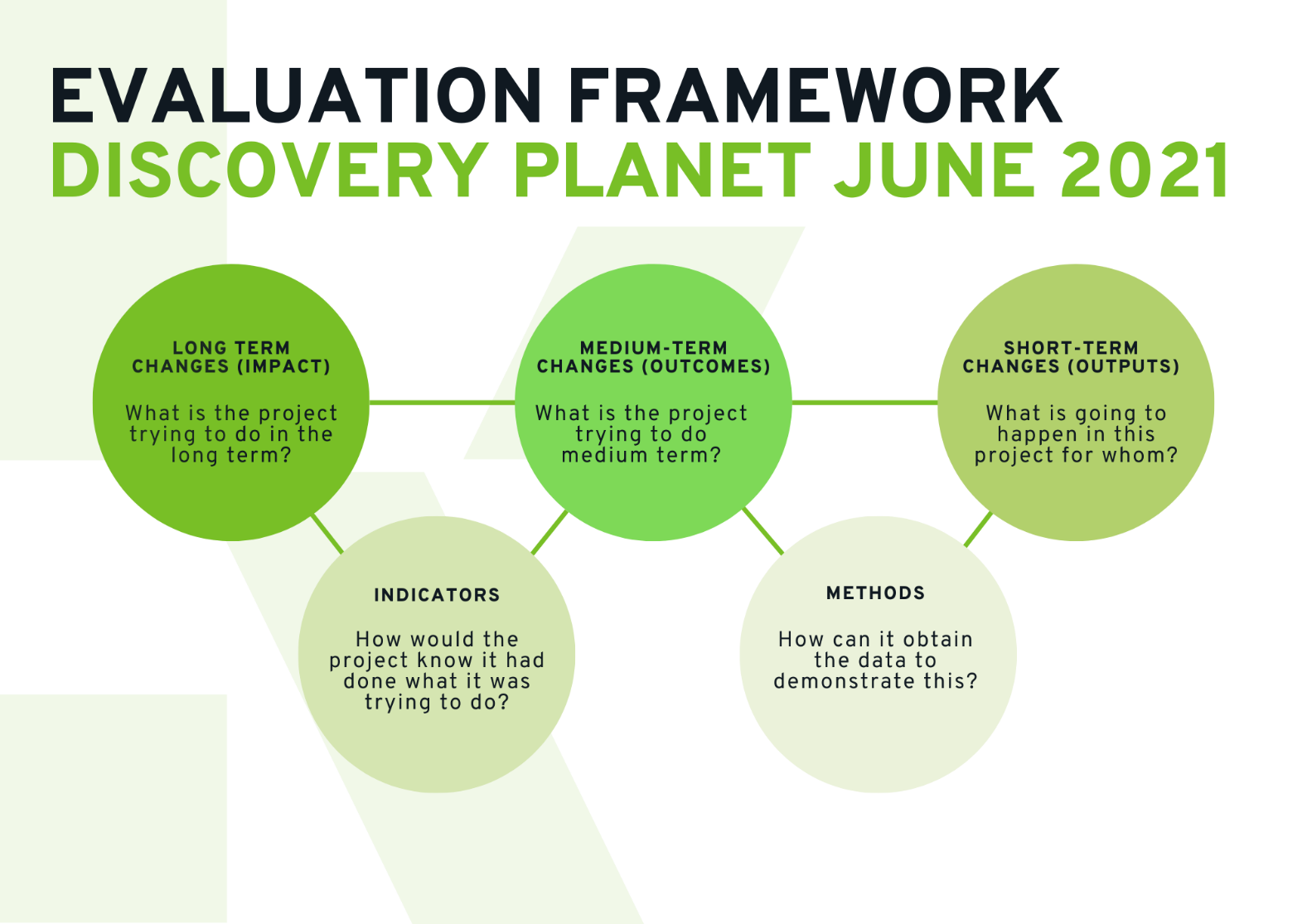 EVALUATION FRAMEWORK
DISCOVERY PLANET JUNE 2021

LONG TERM CHANGES (IMPACT)

What is the project trying to do in the long term?

MEDIUM-TERM CHANGES (OUTCOMES)

What is the project trying to do medium term?

SHORT-TERM CHANGES (OUTPUTS)

What is going to happen in this project for whom?

INDICATORS

How would the project know it had done what it was trying to do?

METHODS

How can it obtain the data to demonstrate this?